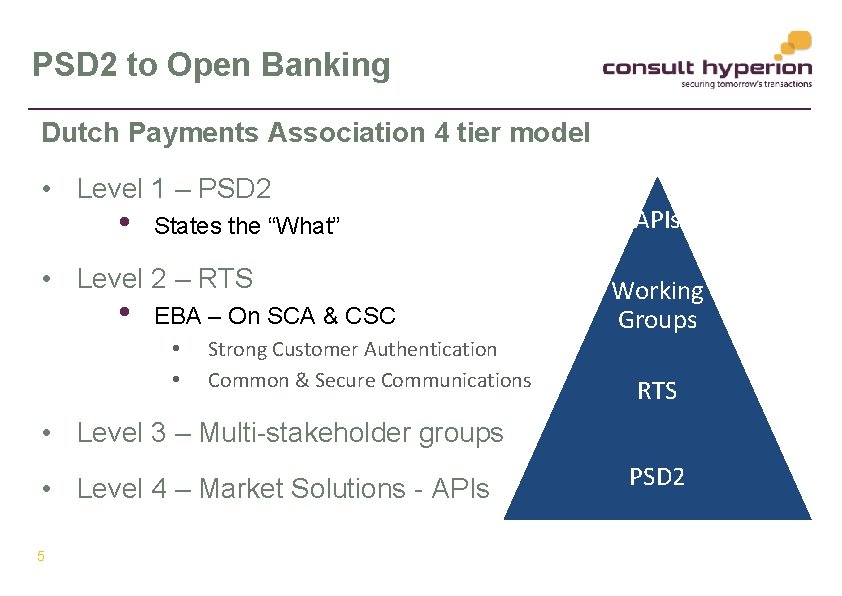 PSD2 to Open Banking

consult hyperion
securing tomorrow's transactions

Dutch Payments Association 4 tier model

• Level 1 – PSD2
  • States the "What"

• Level 2 – RTS
  • EBA – On SCA & CSC
    • Strong Customer Authentication
    • Common & Secure Communications

• Level 3 – Multi-stakeholder groups

• Level 4 – Market Solutions - APIs

APIs

Working Groups

RTS

PSD2

5